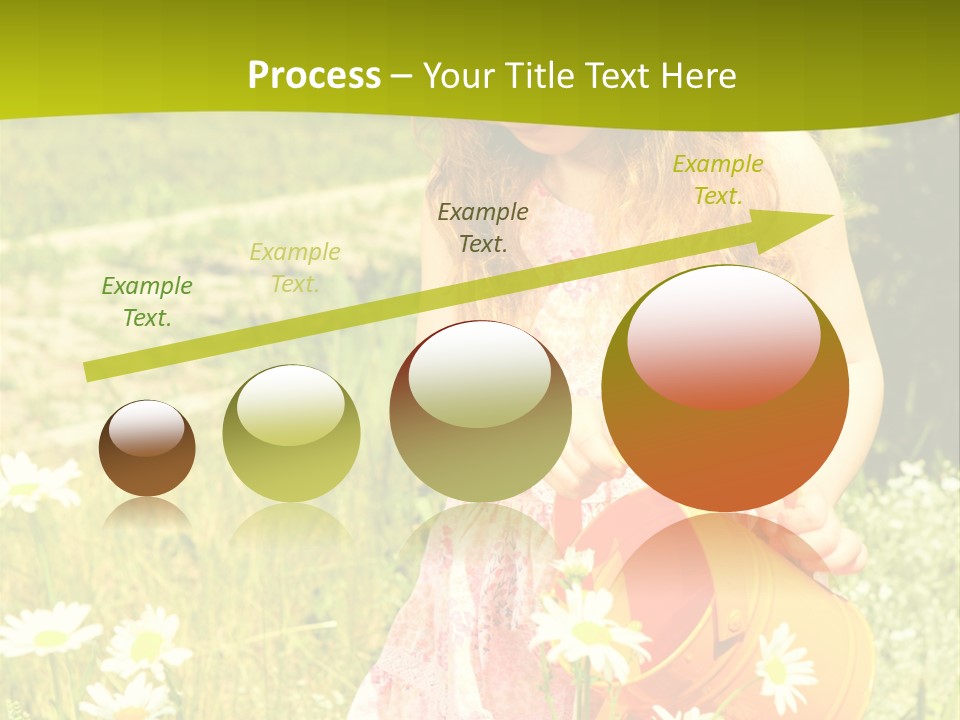 Process – Your Title Text Here

Example Text.

Example Text.

Example Text.

Example Text.